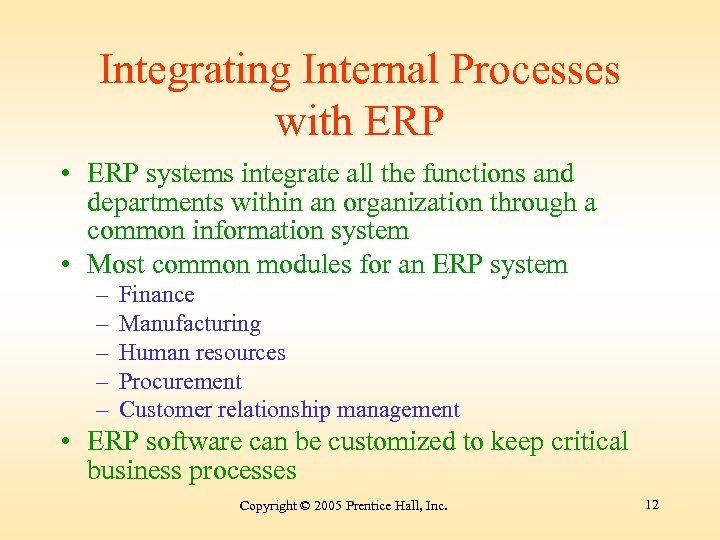 Integrating Internal Processes with ERP

• ERP systems integrate all the functions and departments within an organization through a common information system
• Most common modules for an ERP system
– Finance
– Manufacturing
– Human resources
– Procurement
– Customer relationship management
• ERP software can be customized to keep critical business processes

Copyright © 2005 Prentice Hall, Inc.

12